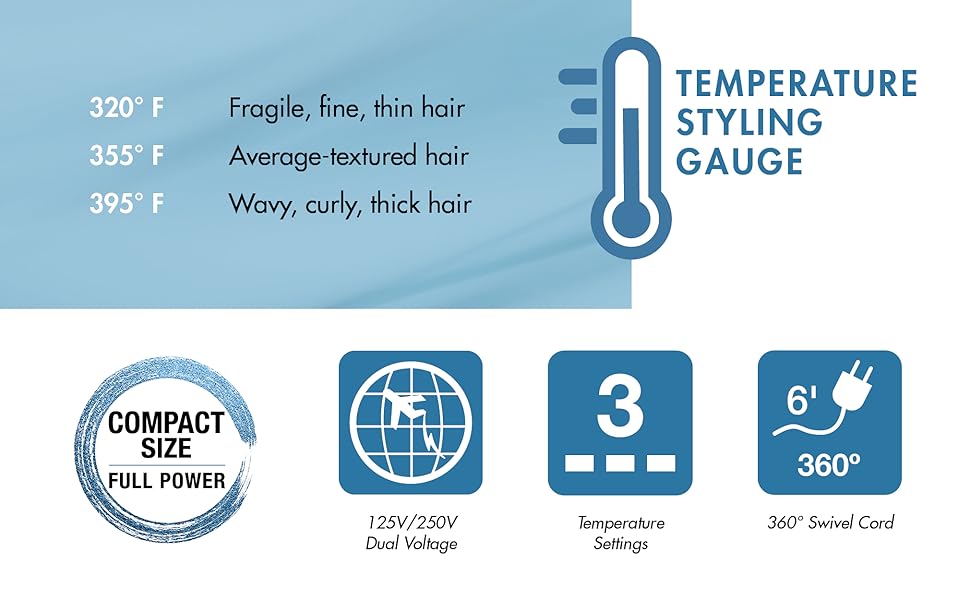 320° F Fragile, fine, thin hair
355° F Average-textured hair
395° F Wavy, curly, thick hair

TEMPERATURE STYLING GAUGE

COMPACT SIZE
FULL POWER

125V/250V
Dual Voltage

3
Temperature
Settings

6'
360º
360° Swivel Cord